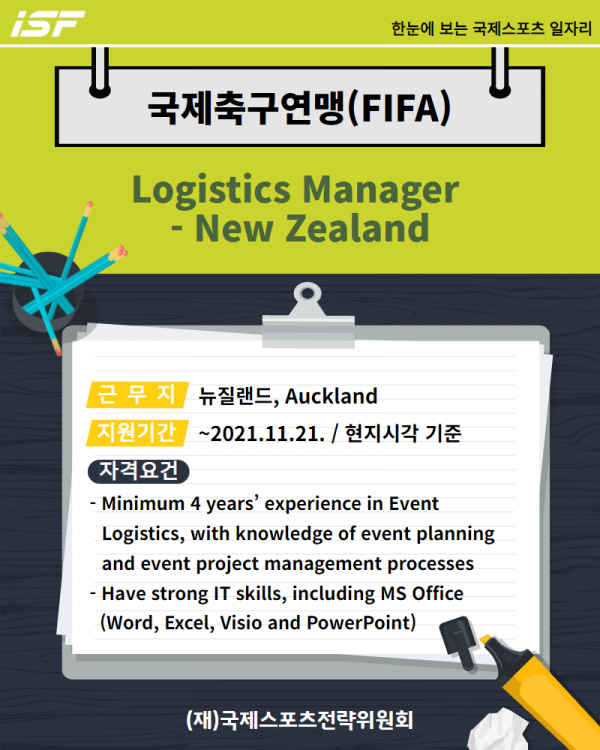 iSF

한눈에 보는 국제스포츠 일자리

국제축구연맹(FIFA)

Logistics Manager - New Zealand

근 무 지 뉴질랜드, Auckland

지원기간 ~2021.11.21. / 현지시각 기준

자격요건

- Minimum 4 years' experience in Event Logistics, with knowledge of event planning and event project management processes
- Have strong IT skills, including MS Office (Word, Excel, Visio and PowerPoint)

(재)국제스포츠전략위원회